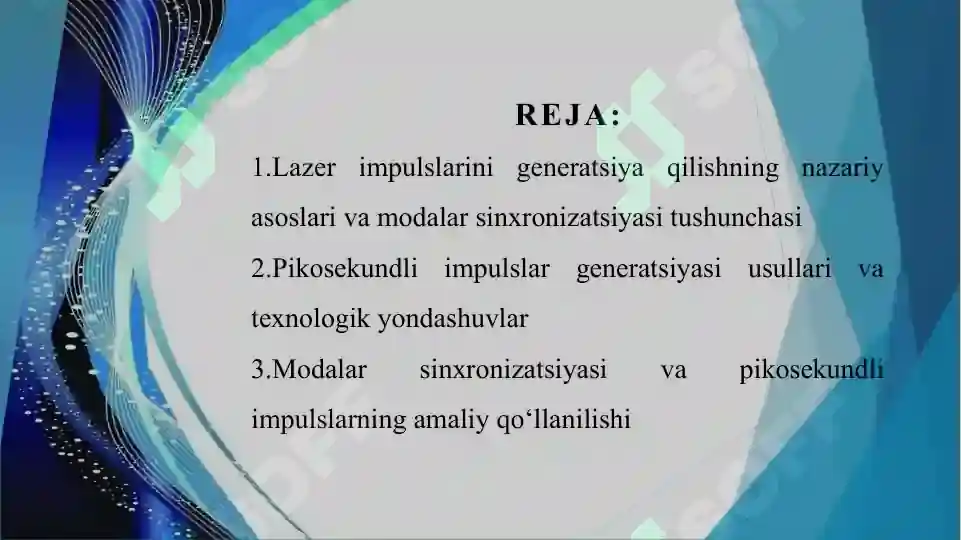 REJA:

1.Lazer impulslarini generatsiya qilishning nazariy asoslari va modalar sinxronizatsiyasi tushunchasi

2.Pikosekundli impulslar generatsiyasi usullari va texnologik yondashuvlar

3.Modalar sinxronizatsiyasi va pikosekundli impulslarning amaliy qo‘llanilishi